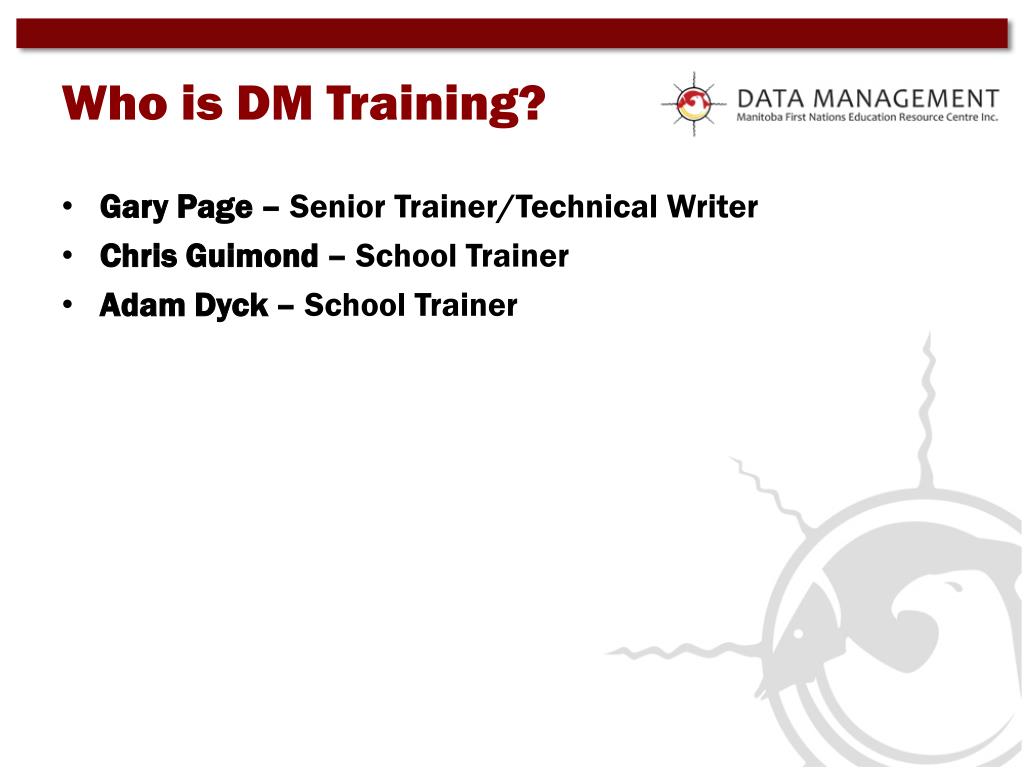 Who is DM Training?

DATA MANAGEMENT
Manitoba First Nations Education Resource Centre Inc.

• Gary Page – Senior Trainer/Technical Writer
• Chris Guimond – School Trainer
• Adam Dyck – School Trainer